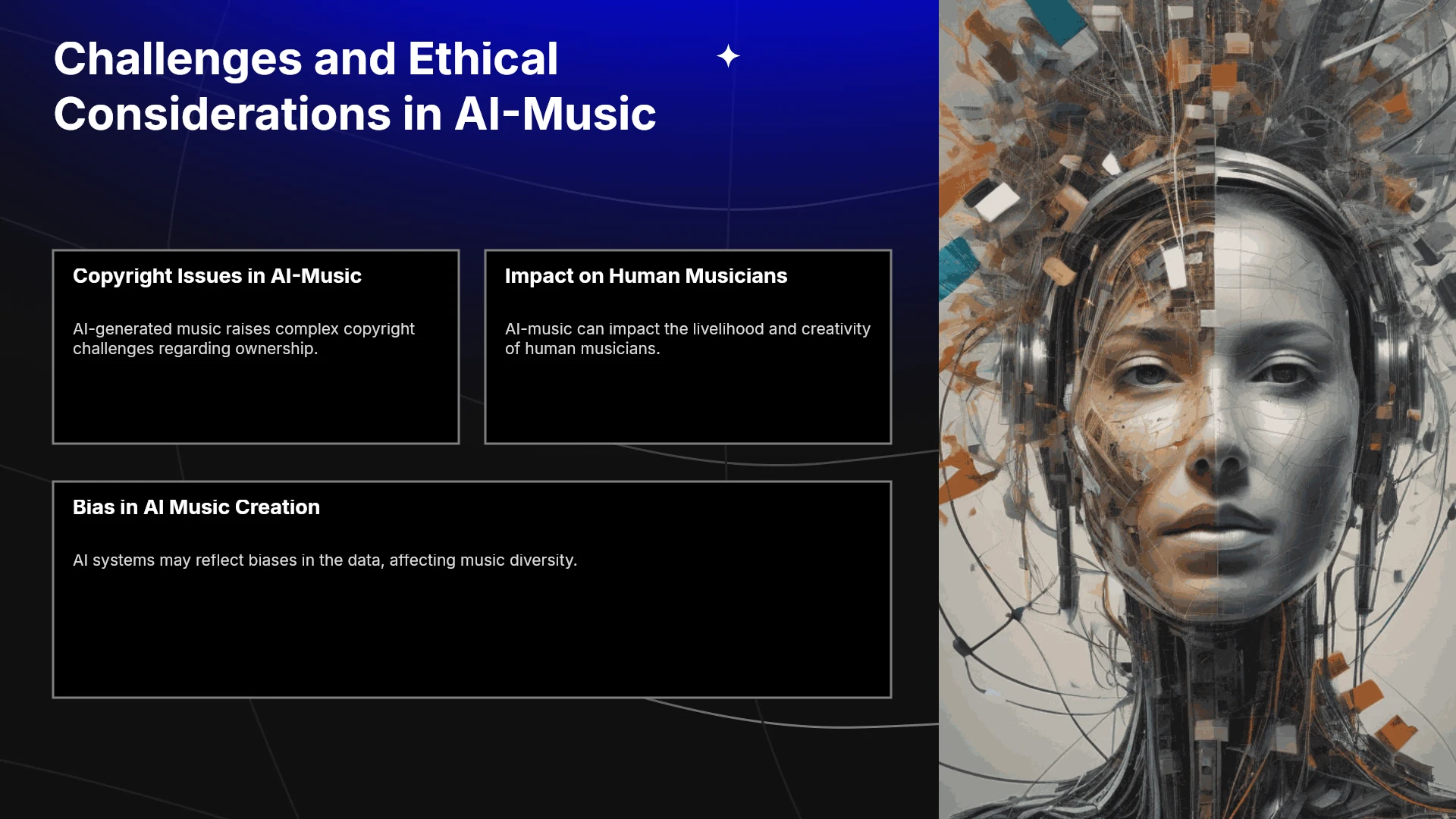 Challenges and Ethical Considerations in AI-Music

Copyright Issues in AI-Music

AI-generated music raises complex copyright challenges regarding ownership.

Impact on Human Musicians

AI-music can impact the livelihood and creativity of human musicians.

Bias in AI Music Creation

AI systems may reflect biases in the data, affecting music diversity.